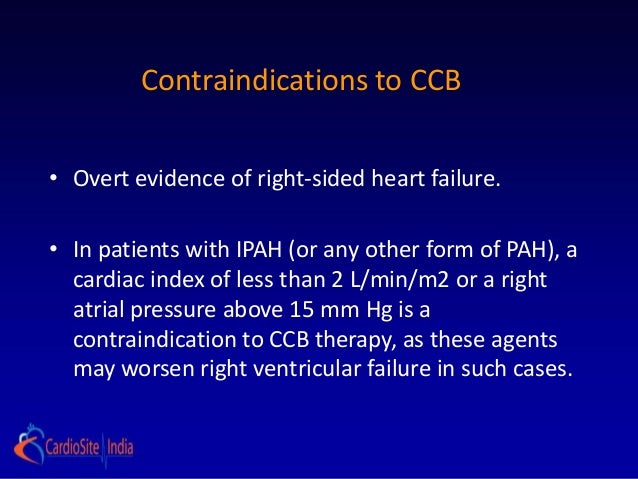 Contraindications to CCB

• Overt evidence of right-sided heart failure.

• In patients with IPAH (or any other form of PAH), a cardiac index of less than 2 L/min/m2 or a right atrial pressure above 15 mm Hg is a contraindication to CCB therapy, as these agents may worsen right ventricular failure in such cases.

CardioSite India